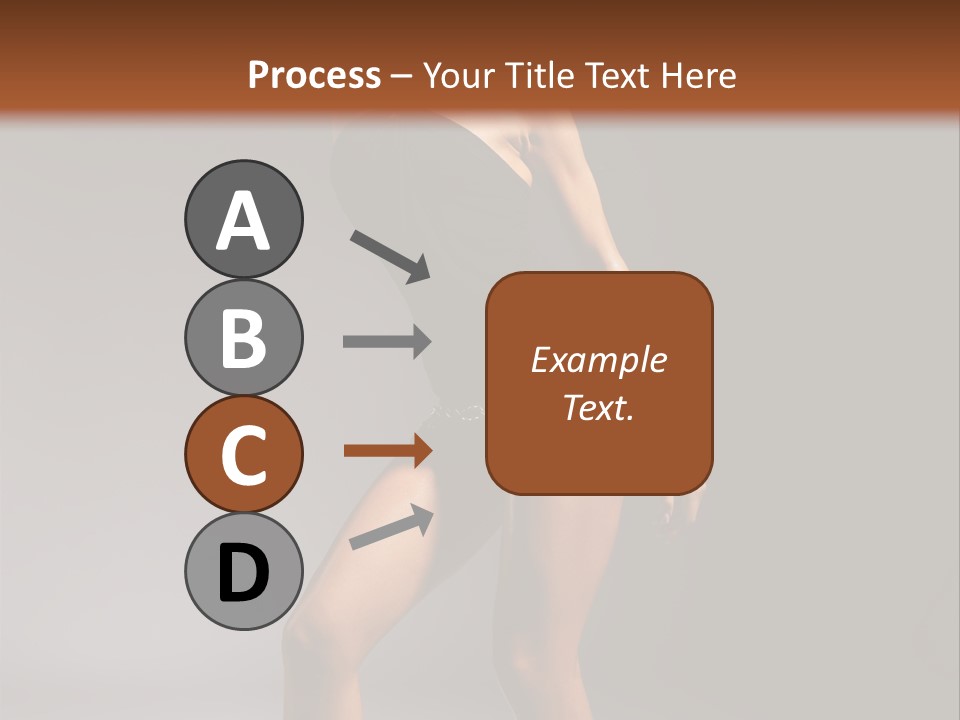 Process – Your Title Text Here

A

B

C

D

Example Text.